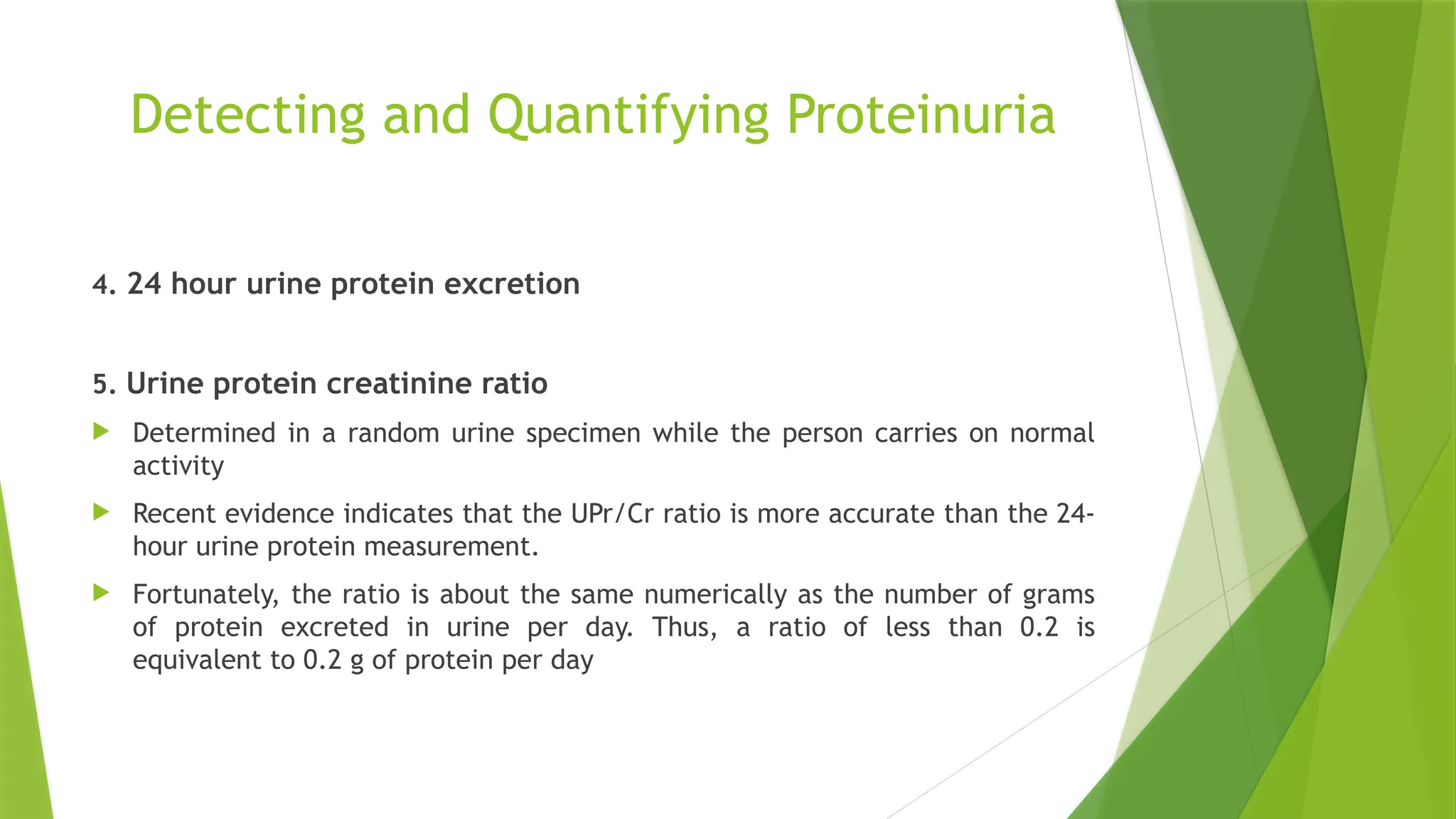 Detecting and Quantifying Proteinuria

4. 24 hour urine protein excretion

5. Urine protein creatinine ratio

Determined in a random urine specimen while the person carries on normal activity

Recent evidence indicates that the UPr/Cr ratio is more accurate than the 24-hour urine protein measurement.

Fortunately, the ratio is about the same numerically as the number of grams of protein excreted in urine per day. Thus, a ratio of less than 0.2 is equivalent to 0.2 g of protein per day